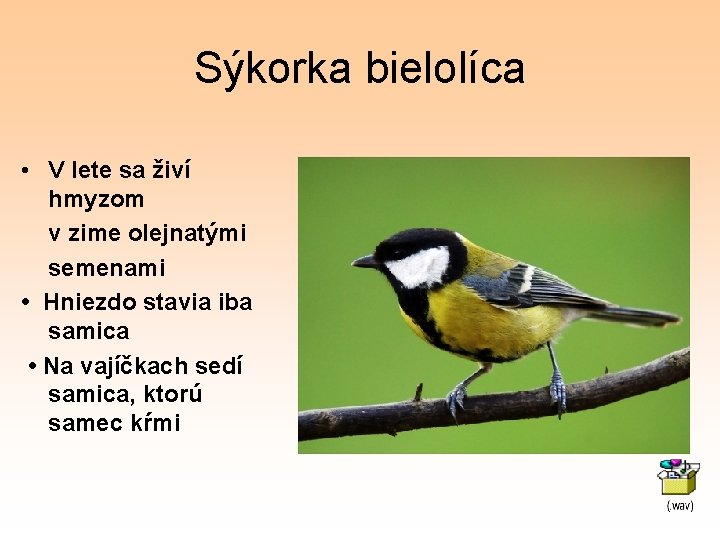 Sýkorka bielolíca

• V lete sa živí hmyzom
v zime olejnatými semenami

• Hniezdo stavia iba samica

• Na vajíčkach sedí samica, ktorú samec kŕmi

(.wav)